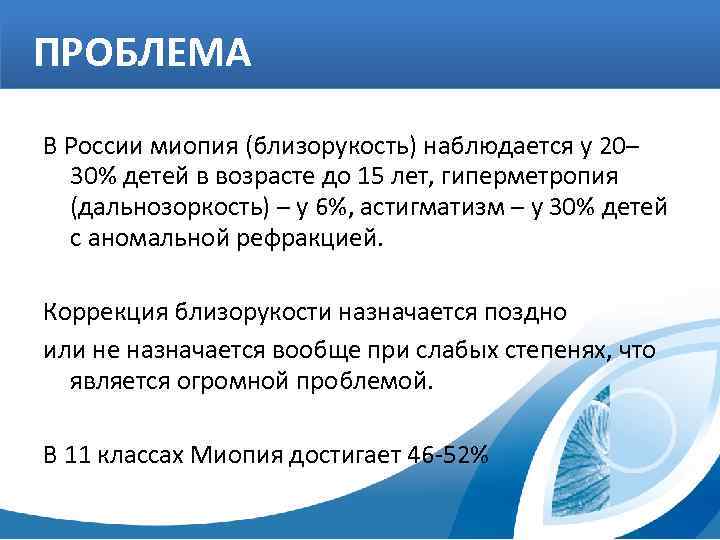 ПРОБЛЕМА

В России миопия (близорукость) наблюдается у 20–30% детей в возрасте до 15 лет, гиперметропия (дальнозоркость) – у 6%, астигматизм – у 30% детей с аномальной рефракцией.

Коррекция близорукости назначается поздно

или не назначается вообще при слабых степенях, что является огромной проблемой.

В 11 классах Миопия достигает 46-52%